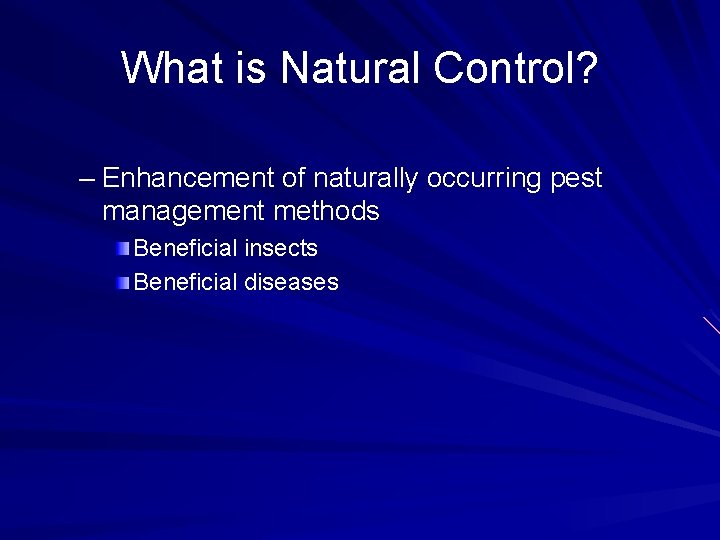 What is Natural Control?

– Enhancement of naturally occurring pest management methods

Beneficial insects

Beneficial diseases